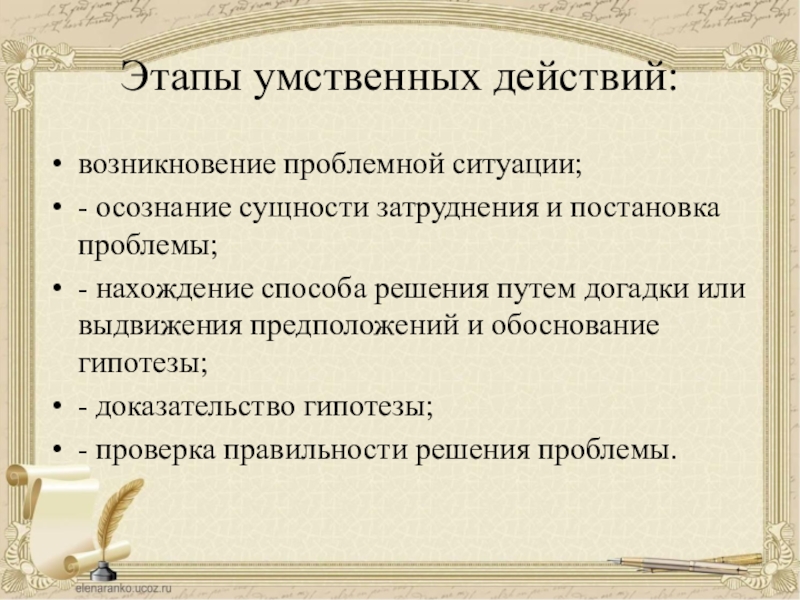 Этапы умственных действий:

• возникновение проблемной ситуации;
• - осознание сущности затруднения и постановка проблемы;
• - нахождение способа решения путем догадки или выдвижения предположений и обоснование гипотезы;
• - доказательство гипотезы;
• - проверка правильности решения проблемы.

elenaranko.ucoz.ru